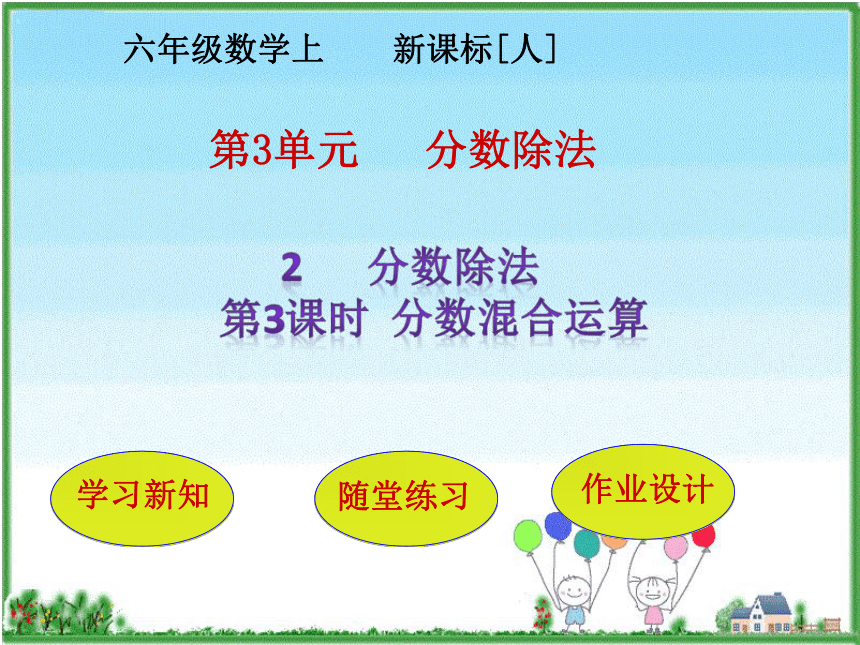 六年级数学上　　新课标[人]

第3单元　　分数除法

2　　分数除法
第3课时　分数混合运算

学习新知

随堂练习

作业设计